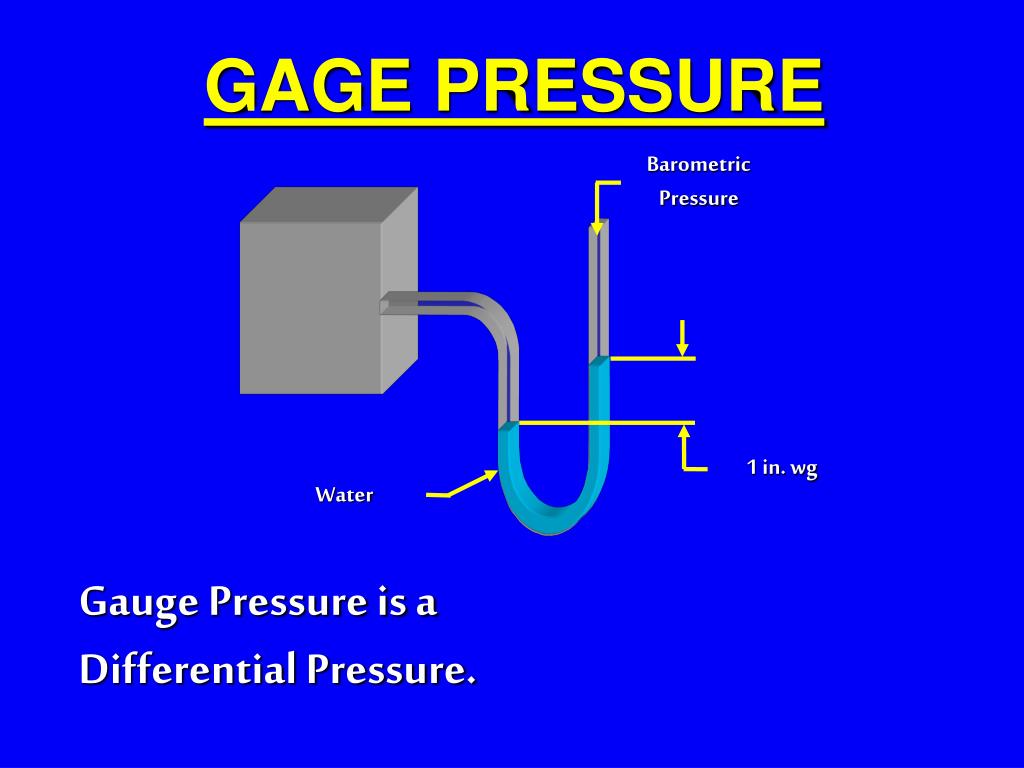 GAGE PRESSURE

Barometric Pressure

1 in. wg

Water

Gauge Pressure is a Differential Pressure.